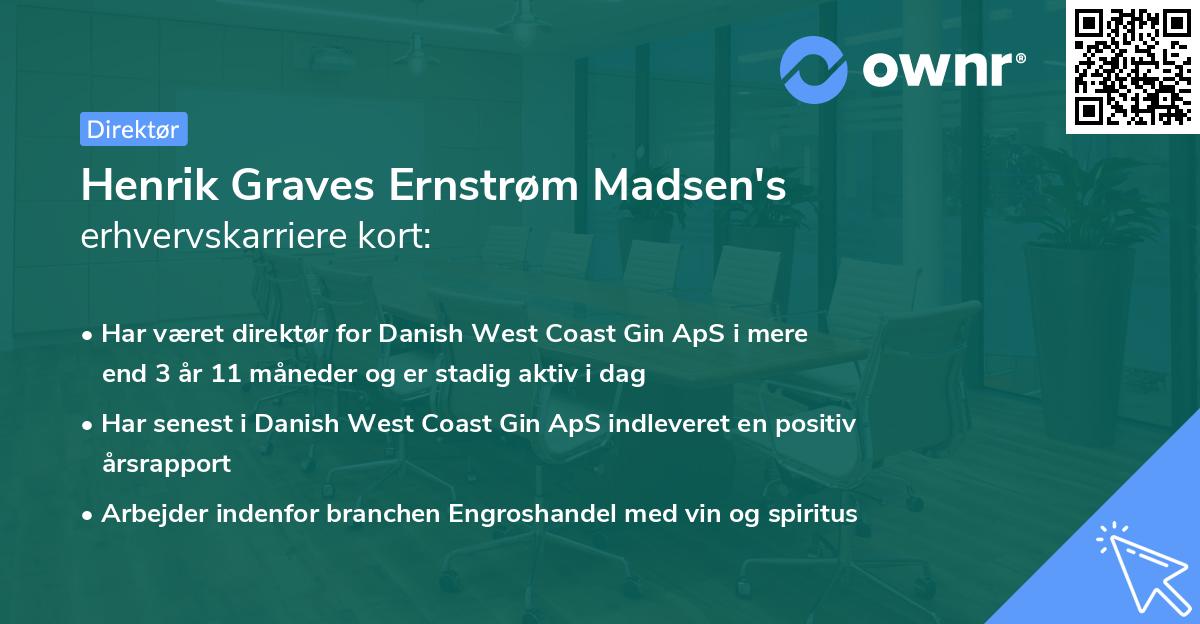 ownr®

Direktør

Henrik Graves Ernstrøm Madsen's
erhvervskarriere kort:

• Har været direktør for Danish West Coast Gin ApS i mere end 3 år 11 måneder og er stadig aktiv i dag
• Har senest i Danish West Coast Gin ApS indleveret en positiv årsrapport
• Arbejder indenfor branchen Engroshandel med vin og spiritus